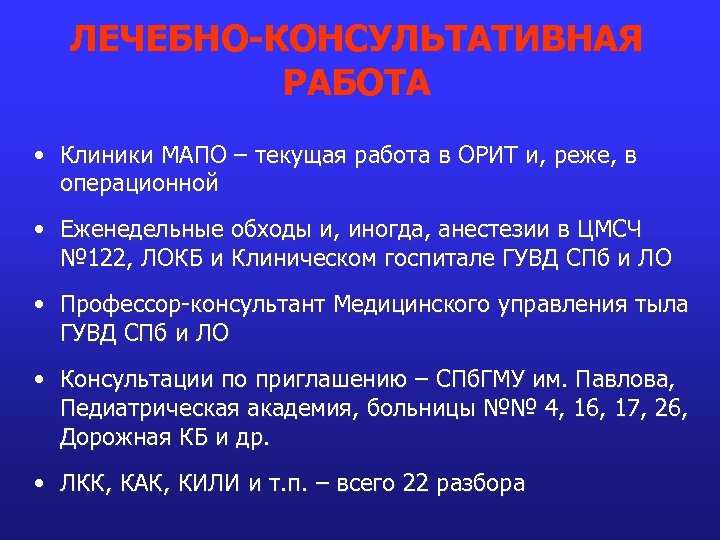 ЛЕЧЕБНО-КОНСУЛЬТАТИВНАЯ РАБОТА

• Клиники МАПО – текущая работа в ОРИТ и, реже, в операционной

• Еженедельные обходы и, иногда, анестезии в ЦМСЧ №122, ЛОКБ и Клиническом госпитале ГУВД СПб и ЛО

• Профессор-консультант Медицинского управления тыла ГУВД СПб и ЛО

• Консультации по приглашению – СПбГМУ им. Павлова, Педиатрическая академия, больницы №№ 4, 16, 17, 26, Дорожная КБ и др.

• ЛКК, КАК, КИЛИ и т.п. – всего 22 разбора